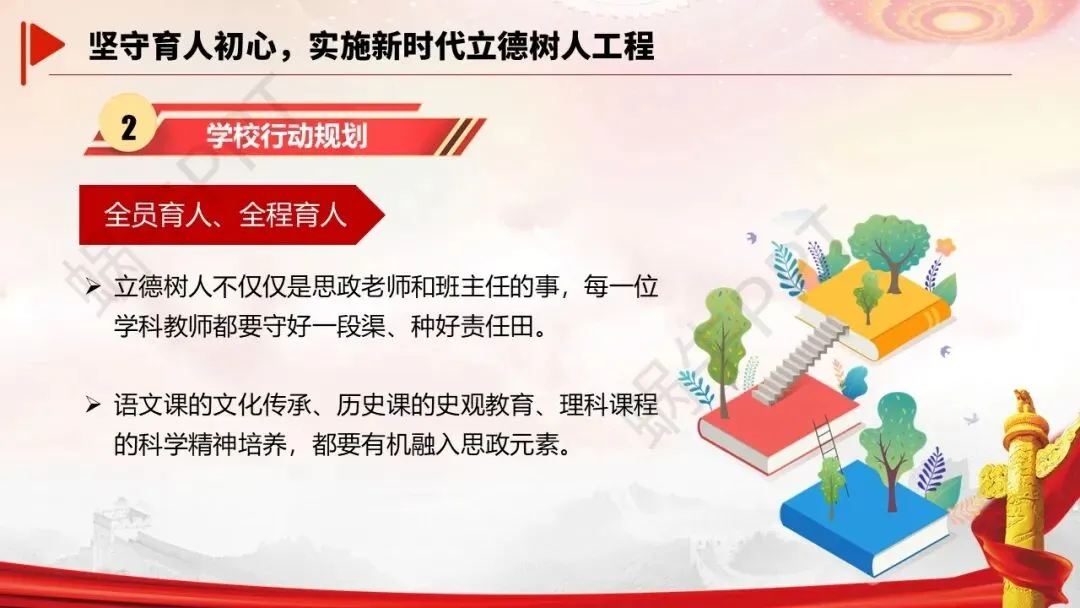 坚守育人初心，实施新时代立德树人工程

2 学校行动规划

全员育人、全程育人

➢ 立德树人不仅仅是思政老师和班主任的事，每一位学科教师都要守好一段渠、种好责任田。

➢ 语文课的文化传承、历史课的史观教育、理科课程的科学精神培养，都要有机融入思政元素。